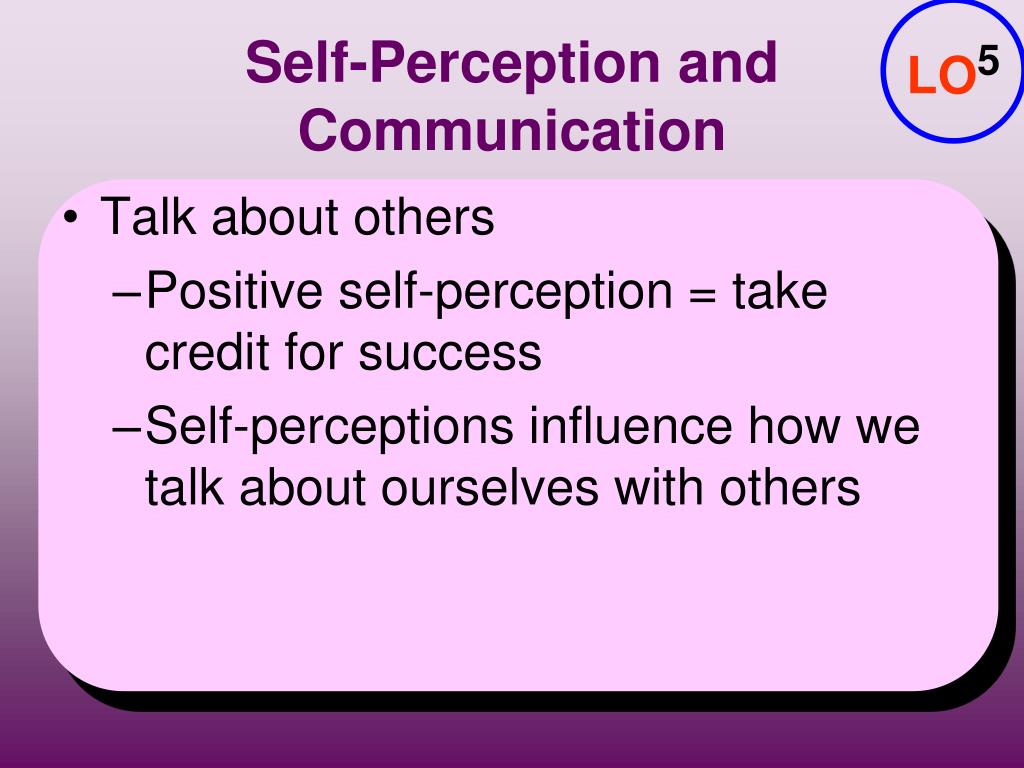 Self-Perception and Communication

LO$^5$

• Talk about others
–Positive self-perception = take credit for success
–Self-perceptions influence how we talk about ourselves with others